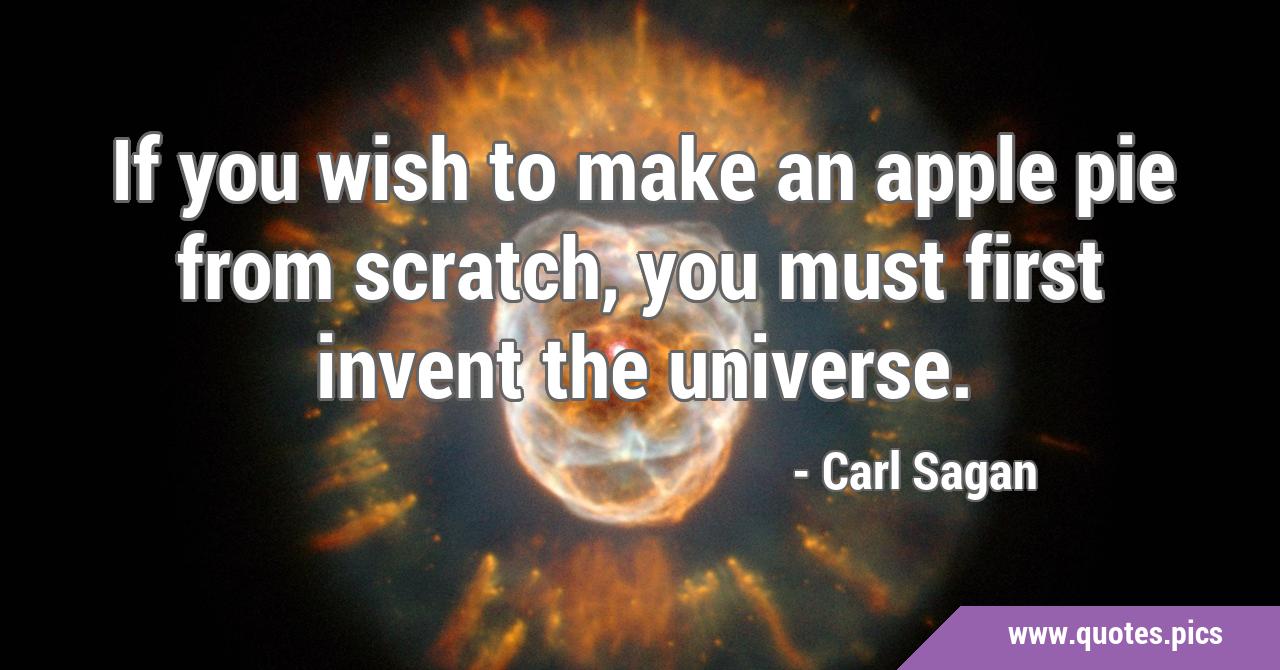 If you wish to make an apple pie from scratch, you must first invent the universe.

- Carl Sagan

www.quotes.pics